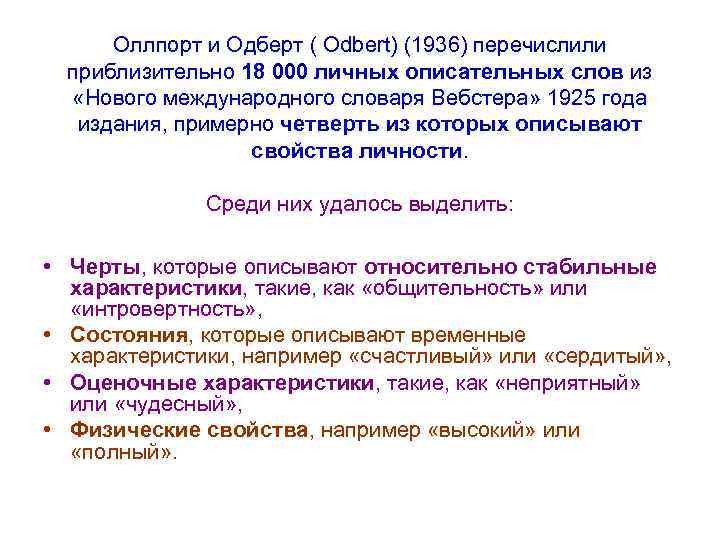 Оллпорт и Одберт ( Odbert) (1936) перечислили приблизительно 18 000 личных описательных слов из «Нового международного словаря Вебстера» 1925 года издания, примерно четверть из которых описывают свойства личности.

Среди них удалось выделить:

• Черты, которые описывают относительно стабильные характеристики, такие, как «общительность» или «интровертность»,
• Состояния, которые описывают временные характеристики, например «счастливый» или «сердитый»,
• Оценочные характеристики, такие, как «неприятный» или «чудесный»,
• Физические свойства, например «высокий» или «полный».